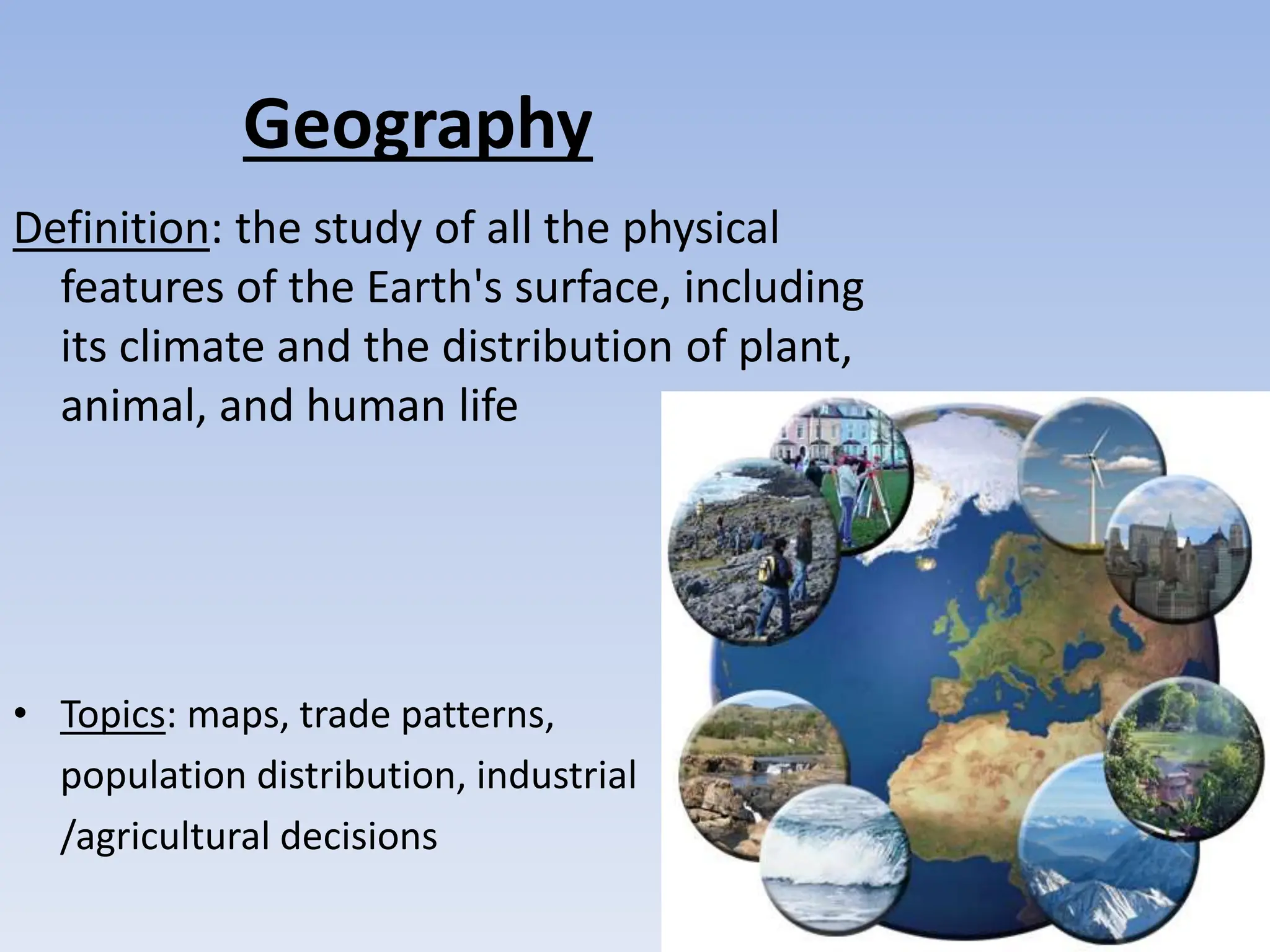 Geography

Definition: the study of all the physical features of the Earth's surface, including its climate and the distribution of plant, animal, and human life

• Topics: maps, trade patterns, population distribution, industrial /agricultural decisions